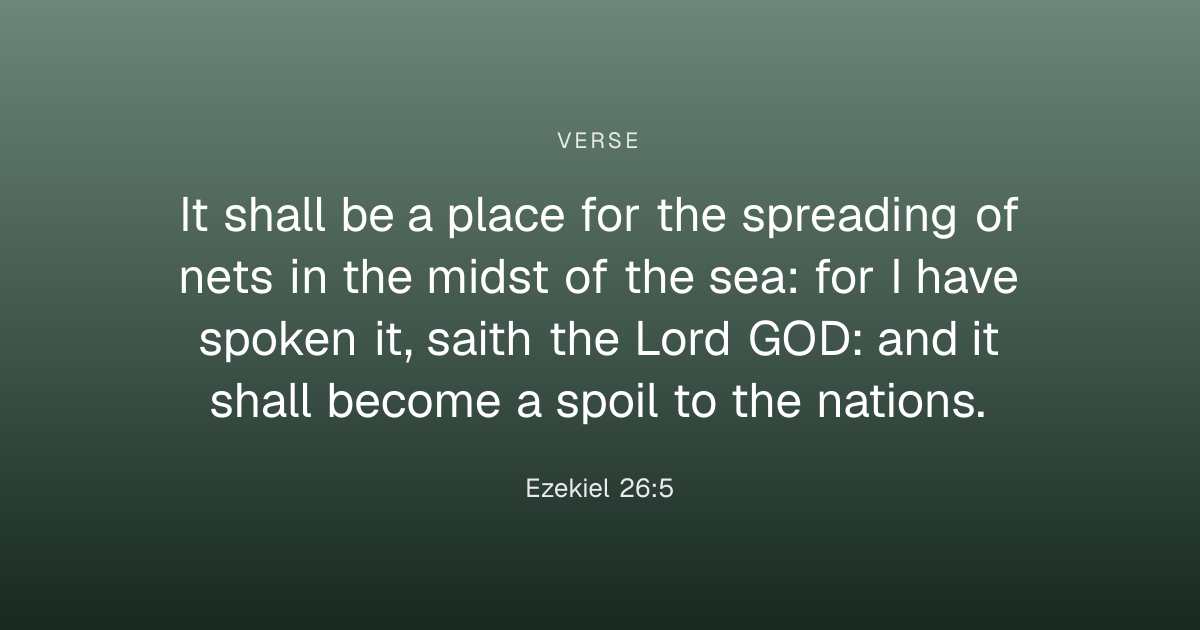 VERSE

It shall be a place for the spreading of nets in the midst of the sea: for I have spoken it, saith the Lord GOD: and it shall become a spoil to the nations.

Ezekiel 26:5